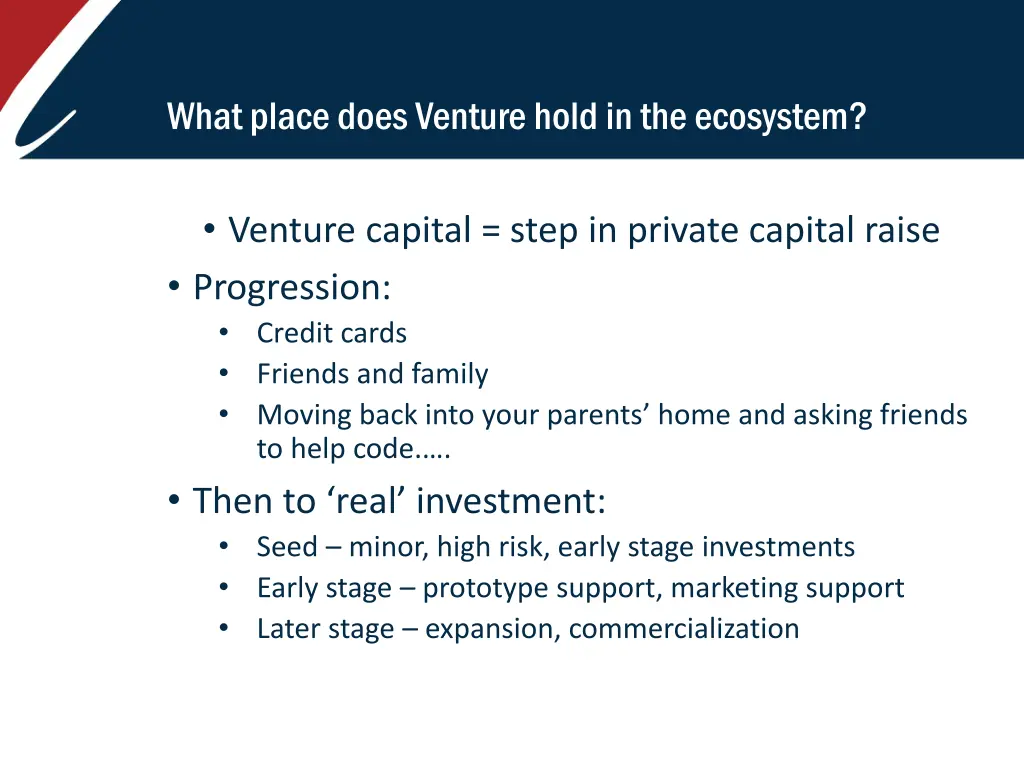 What place does Venture hold in the ecosystem?

• Venture capital = step in private capital raise
• Progression:
• Credit cards
• Friends and family
• Moving back into your parents’ home and asking friends to help code…..
• Then to ‘real’ investment:
• Seed – minor, high risk, early stage investments
• Early stage – prototype support, marketing support
• Later stage – expansion, commercialization